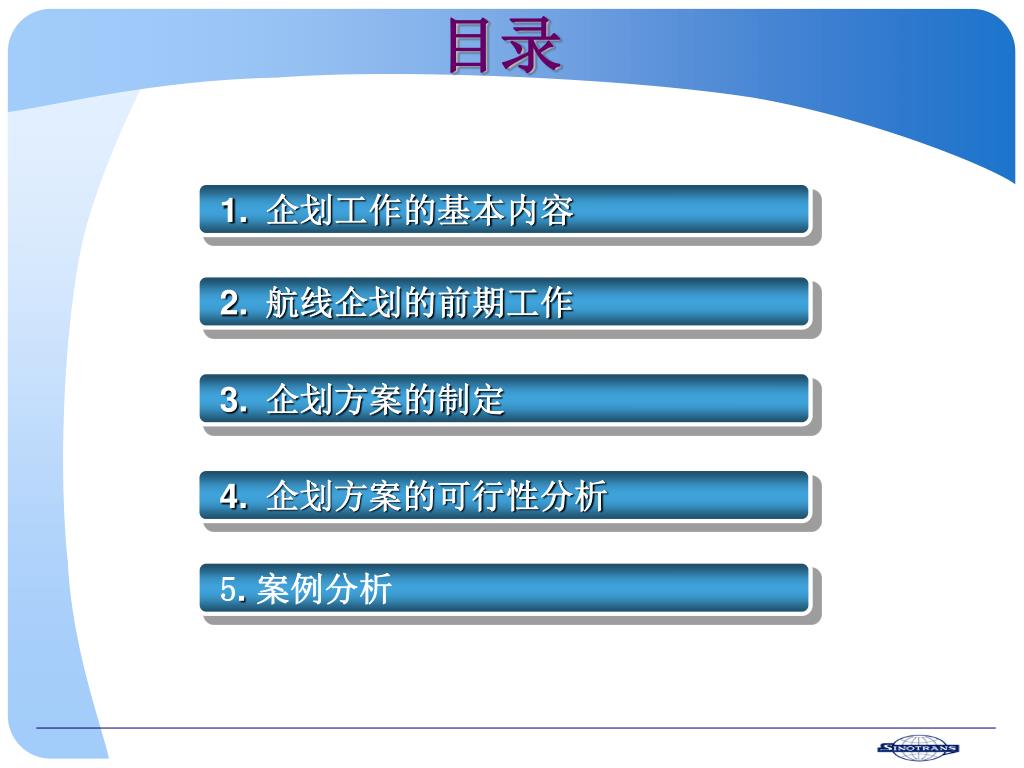 目录

1. 企划工作的基本内容

2. 航线企划的前期工作

3. 企划方案的制定

4. 企划方案的可行性分析

5. 案例分析

SINOTRANS